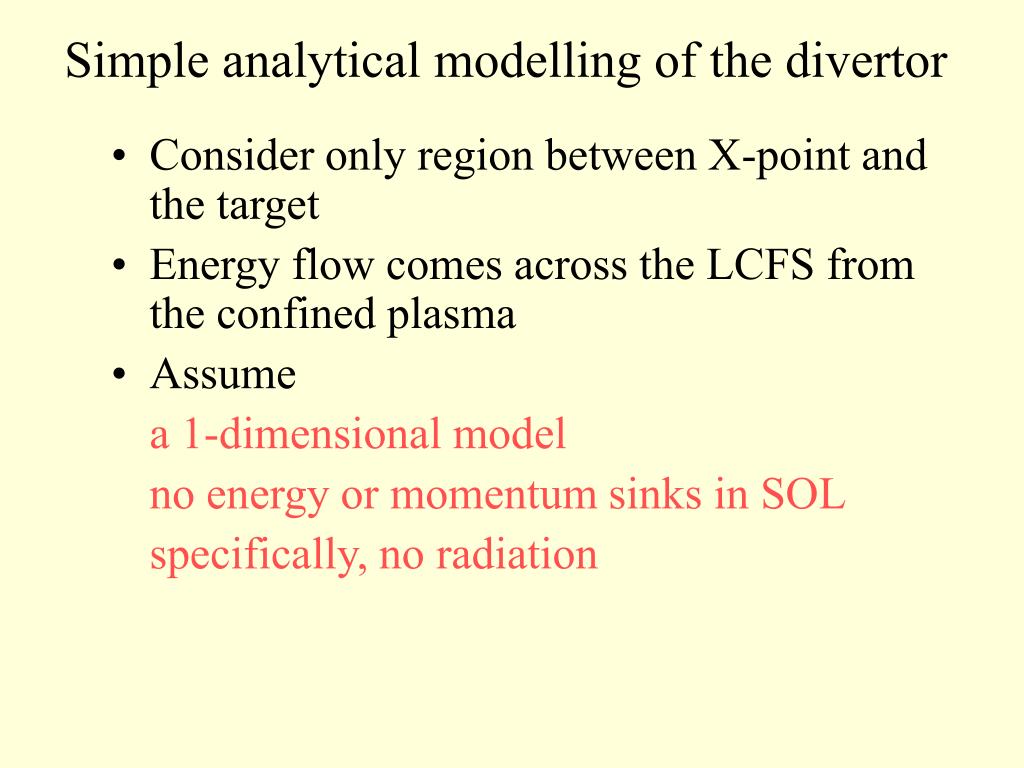 Simple analytical modelling of the divertor

• Consider only region between X-point and the target
• Energy flow comes across the LCFS from the confined plasma
• Assume
a 1-dimensional model
no energy or momentum sinks in SOL
specifically, no radiation